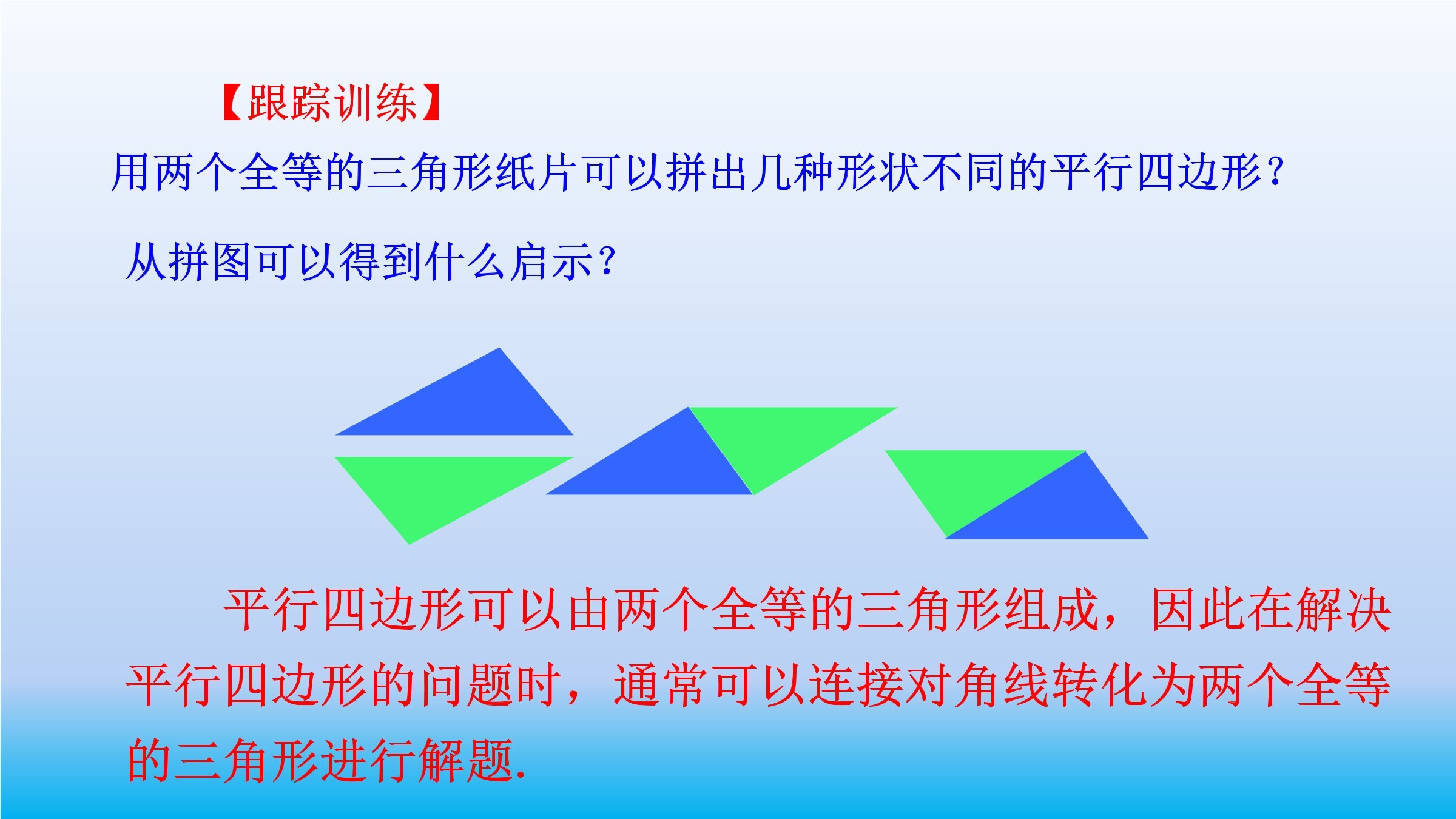 【跟踪训练】

用两个全等的三角形纸片可以拼出几种形状不同的平行四边形？

从拼图可以得到什么启示？

平行四边形可以由两个全等的三角形组成，因此在解决平行四边形的问题时，通常可以连接对角线转化为两个全等的三角形进行解题.